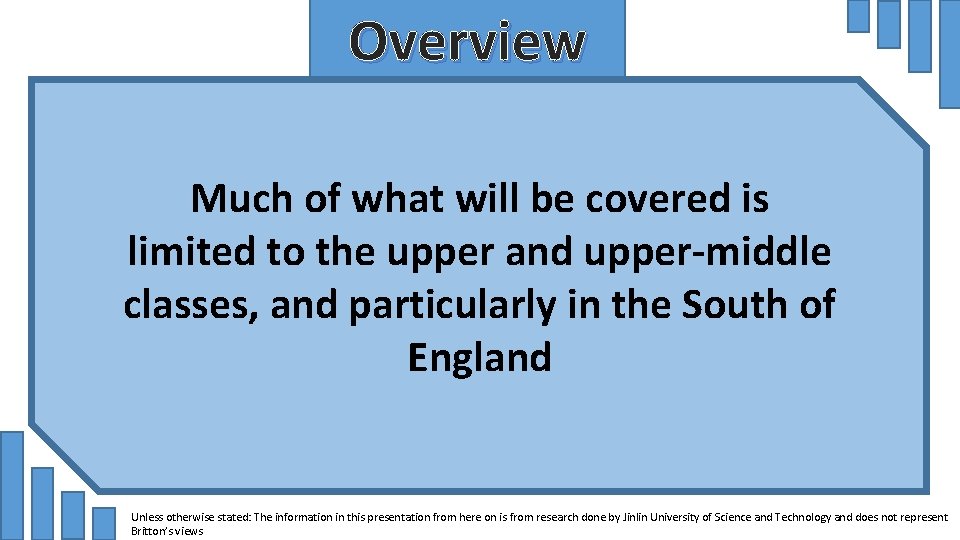 Overview

Much of what will be covered is limited to the upper and upper-middle classes, and particularly in the South of England

Unless otherwise stated: The information in this presentation from here on is from research done by Jinlin University of Science and Technology and does not represent Britton's views